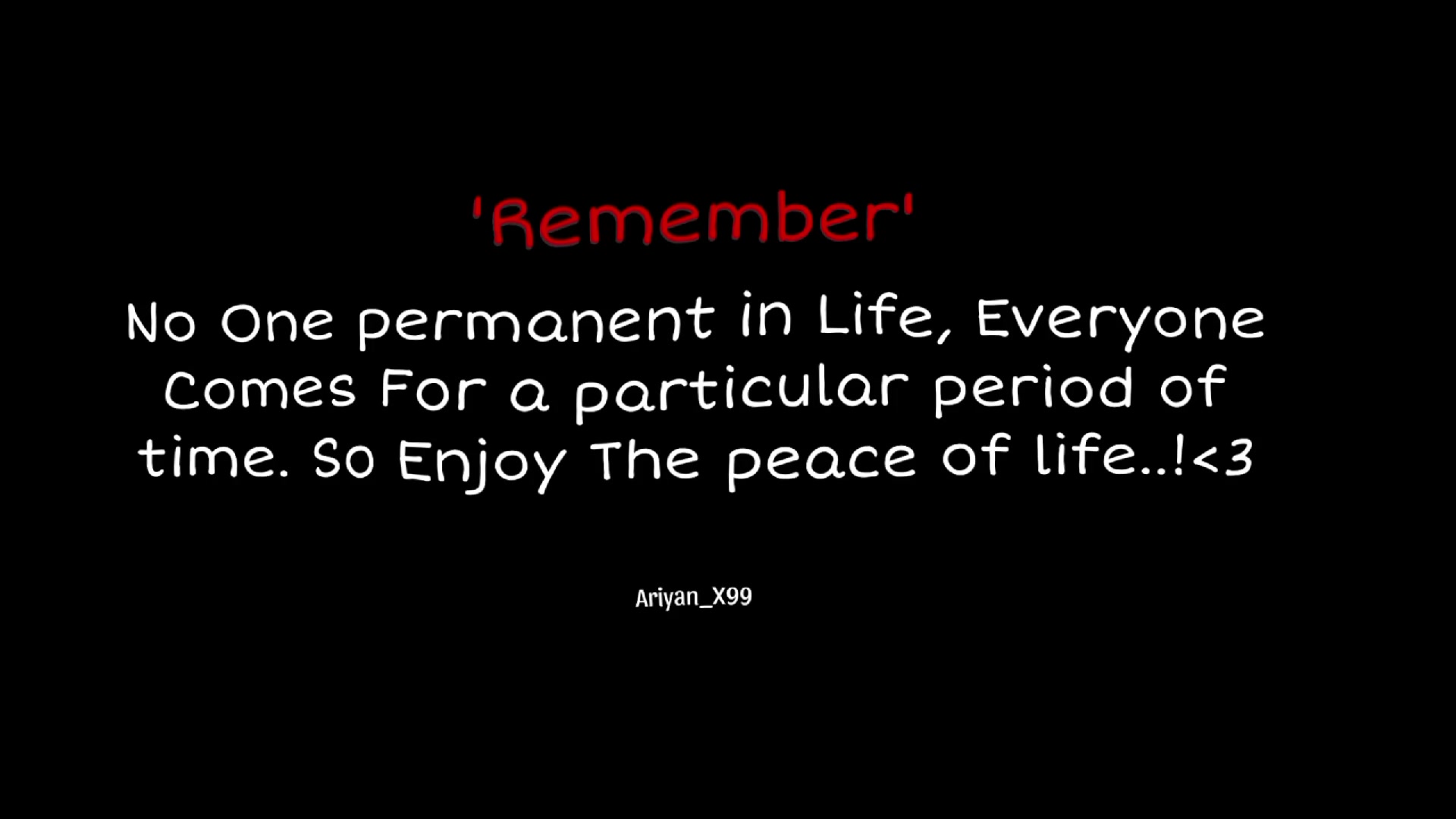 'Remember'

No One permanent in Life, Everyone Comes For a particular period of time. So Enjoy The peace of life..!<3

Ariyan_X99